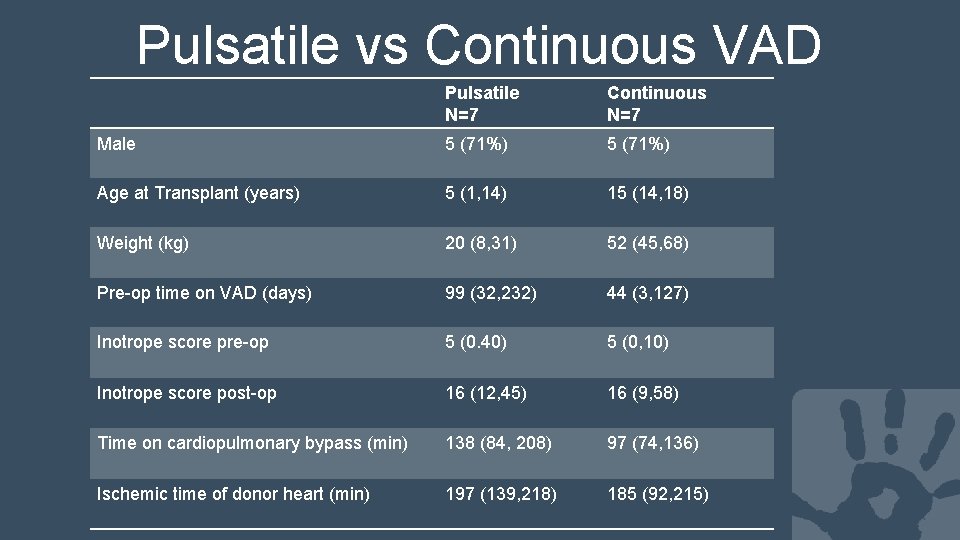 Pulsatile vs Continuous VAD

| | Pulsatile N=7 | Continuous N=7 |
|---|---|---|
| Male | 5 (71%) | 5 (71%) |
| Age at Transplant (years) | 5 (1,14) | 15 (14,18) |
| Weight (kg) | 20 (8,31) | 52 (45,68) |
| Pre-op time on VAD (days) | 99 (32,232) | 44 (3,127) |
| Inotrope score pre-op | 5 (0.40) | 5 (0,10) |
| Inotrope score post-op | 16 (12,45) | 16 (9,58) |
| Time on cardiopulmonary bypass (min) | 138 (84, 208) | 97 (74,136) |
| Ischemic time of donor heart (min) | 197 (139,218) | 185 (92,215) |